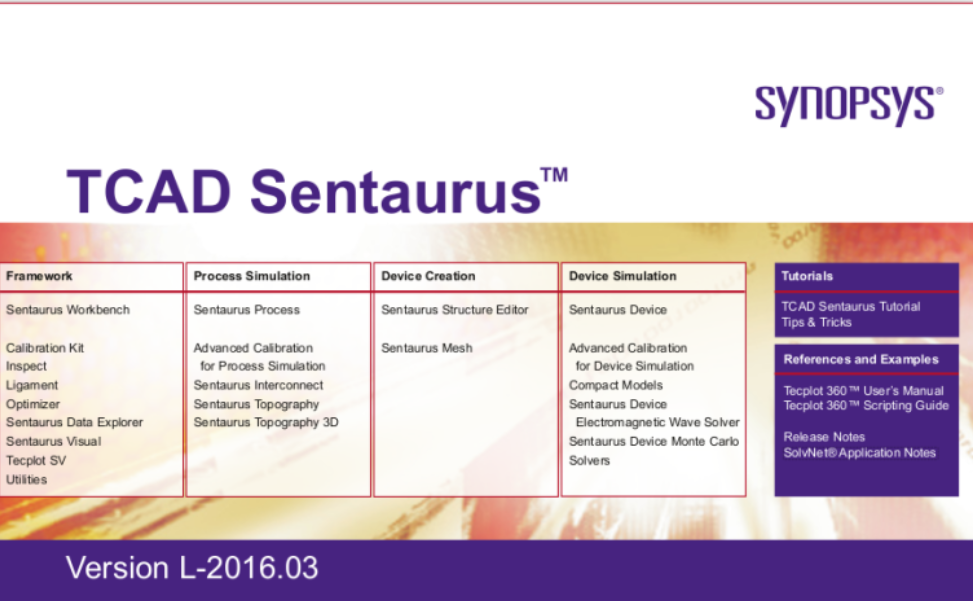 SYNOPSYS®

TCAD Sentaurus™

Framework

Sentaurus Workbench

Calibration Kit
Inspect
Ligament
Optimizer
Sentaurus Data Explorer
Sentaurus Visual
Tecplot SV
Utilities

Process Simulation

Sentaurus Process

Advanced Calibration for Process Simulation
Sentaurus Interconnect
Sentaurus Topography
Sentaurus Topography 3D

Device Creation

Sentaurus Structure Editor

Sentaurus Mesh

Device Simulation

Sentaurus Device

Advanced Calibration for Device Simulation
Compact Models
Sentaurus Device Electromagnetic Wave Solver
Sentaurus Device Monte Carlo
Solvers

Tutorials

TCAD Sentaurus Tutorial
Tips & Tricks

References and Examples

Tecplot 360™ User's Manual
Tecplot 360™ Scripting Guide

Release Notes
SolvNet® Application Notes

Version L-2016.03